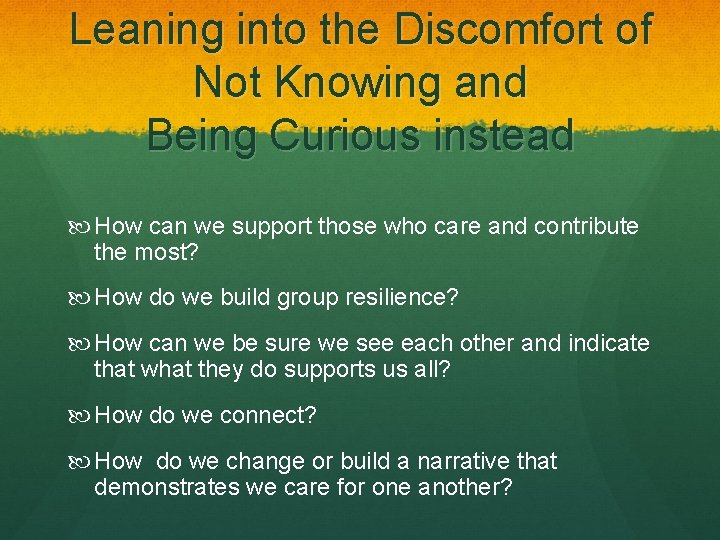 Leaning into the Discomfort of Not Knowing and Being Curious instead

How can we support those who care and contribute the most?

How do we build group resilience?

How can we be sure we see each other and indicate that what they do supports us all?

How do we connect?

How do we change or build a narrative that demonstrates we care for one another?